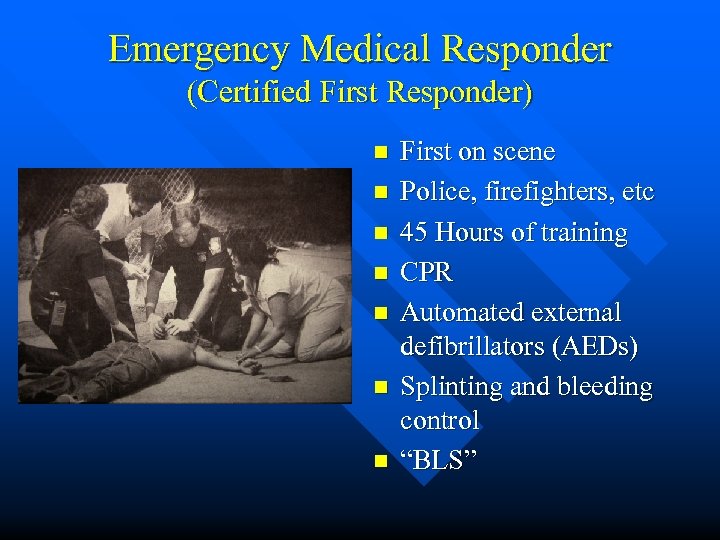 Emergency Medical Responder
(Certified First Responder)

- First on scene
- Police, firefighters, etc
- 45 Hours of training
- CPR
- Automated external defibrillators (AEDs)
- Splinting and bleeding control
- “BLS”